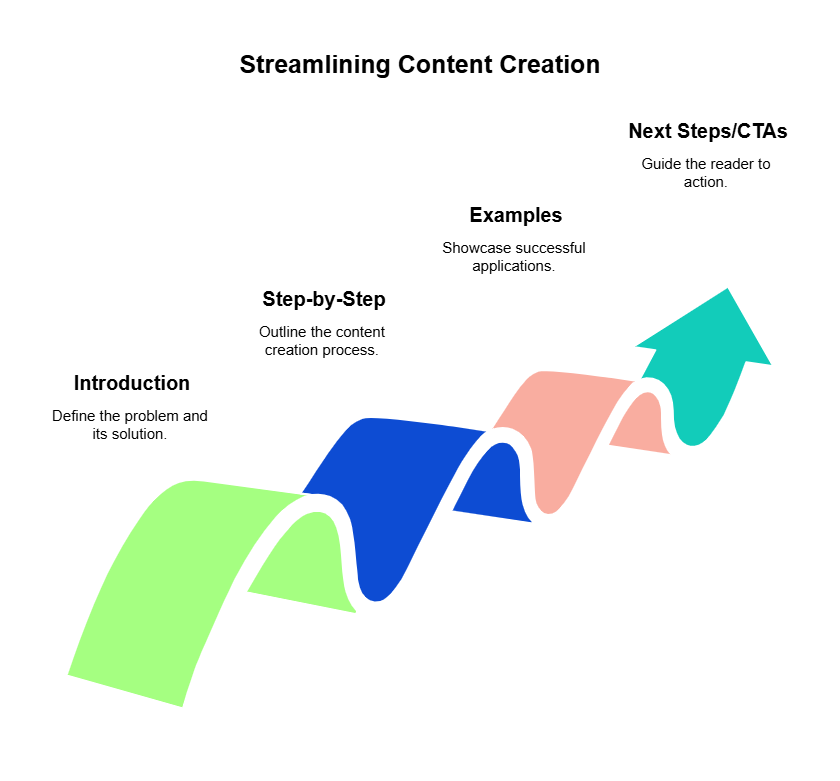 Streamlining Content Creation

Introduction

Define the problem and its solution.

Step-by-Step

Outline the content creation process.

Examples

Showcase successful applications.

Next Steps/CTAs

Guide the reader to action.